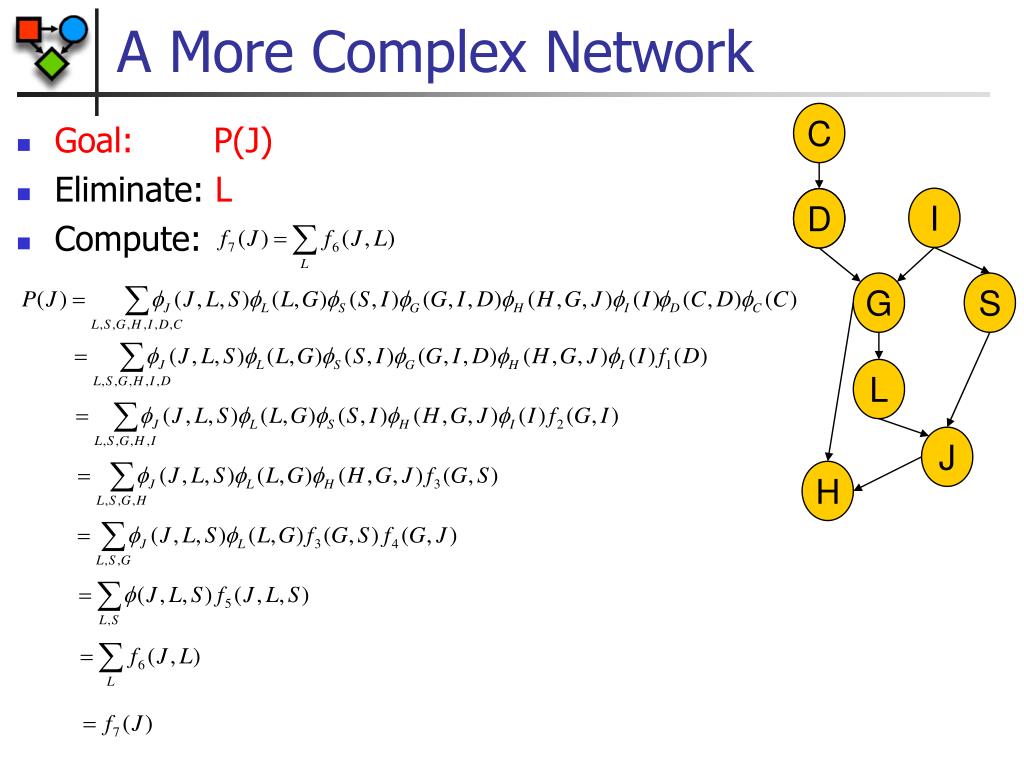 A More Complex Network

Goal: P(J)

Eliminate: L

Compute: $f_7(J) = \sum_{L} f_6(J,L)$

$P(J) = \sum_{L,S,G,H,I,D,C} \phi_J(J,L,S)\phi_L(L,G)\phi_S(S,I)\phi_G(G,I,D)\phi_H(H,G,J)\phi_I(I)\phi_D(C,D)\phi_C(C)$

$= \sum_{L,S,G,H,I,D} \phi_J(J,L,S)\phi_L(L,G)\phi_S(S,I)\phi_G(G,I,D)\phi_H(H,G,J)\phi_I(I)f_1(D)$

$= \sum_{L,S,G,H,I} \phi_J(J,L,S)\phi_L(L,G)\phi_S(S,I)\phi_H(H,G,J)\phi_I(I)f_2(G,I)$

$= \sum_{L,S,G,H} \phi_J(J,L,S)\phi_L(L,G)\phi_H(H,G,J)f_3(G,S)$

$= \sum_{L,S,G} \phi_J(J,L,S)\phi_L(L,G)f_3(G,S)f_4(G,J)$

$= \sum_{L,S} \phi(J,L,S)f_5(J,L,S)$

$= \sum_{L} f_6(J,L)$

$= f_7(J)$

C
D
I
G
S
L
J
H